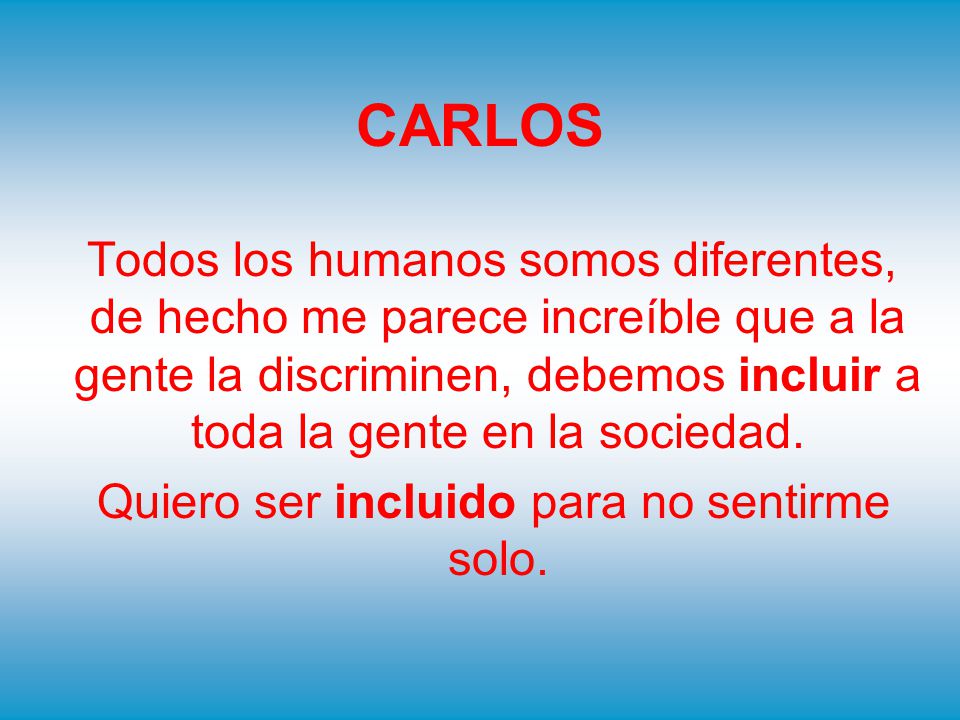 CARLOS

Todos los humanos somos diferentes, de hecho me parece increíble que a la gente la discriminen, debemos incluir a toda la gente en la sociedad.

Quiero ser incluido para no sentirme solo.